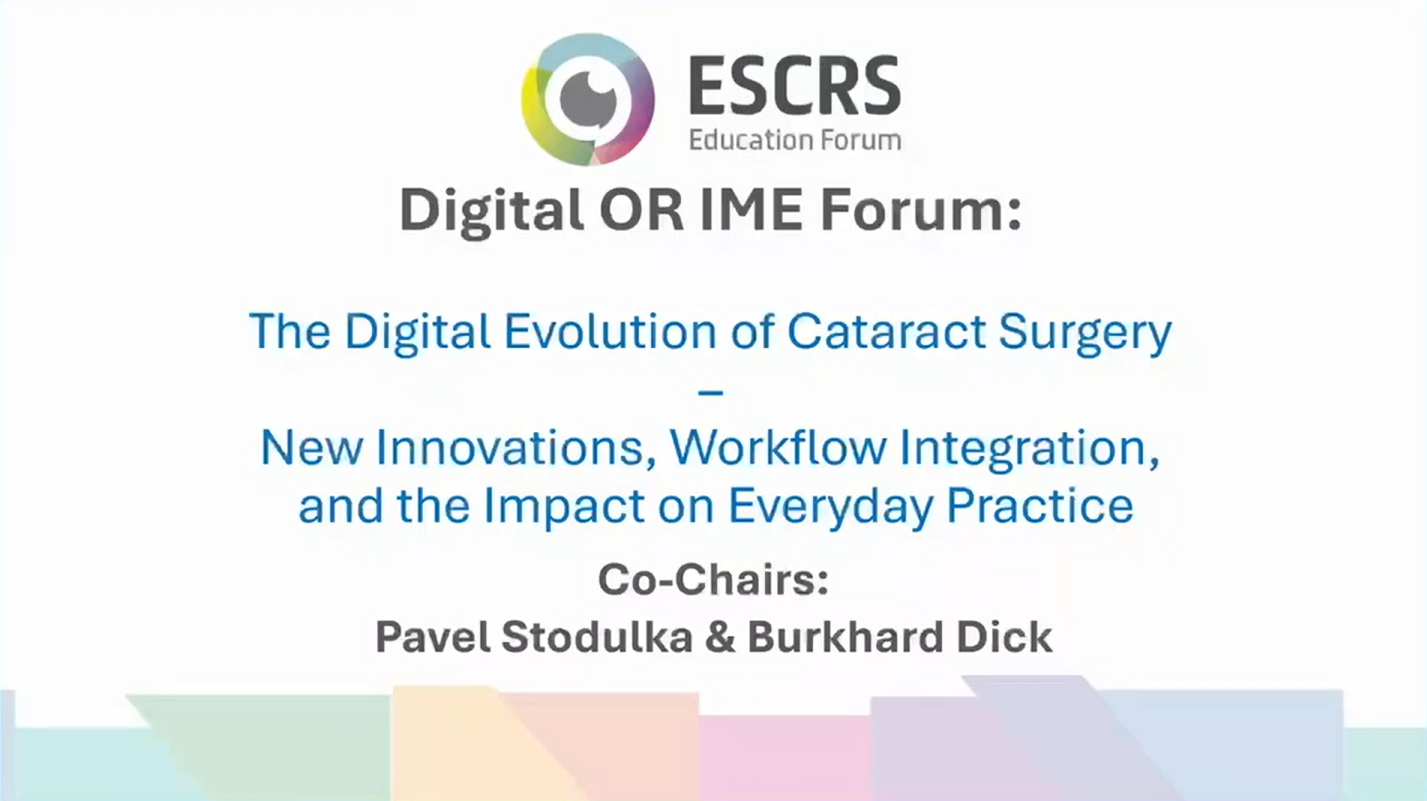 ESCRS
Education Forum

Digital OR IME Forum:

The Digital Evolution of Cataract Surgery
–
New Innovations, Workflow Integration, and the Impact on Everyday Practice

Co-Chairs:
Pavel Stodulka & Burkhard Dick